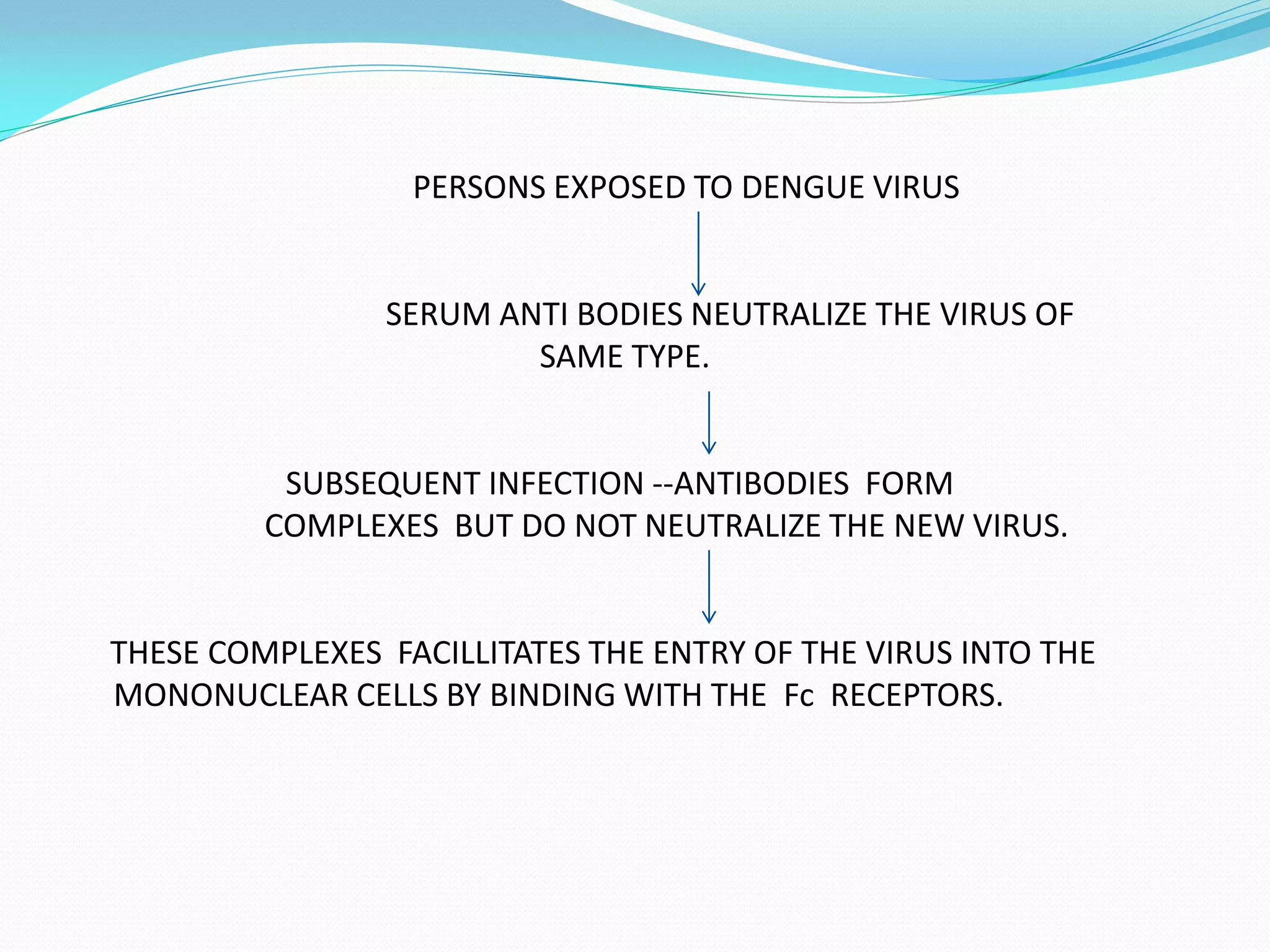 PERSONS EXPOSED TO DENGUE VIRUS

SERUM ANTI BODIES NEUTRALIZE THE VIRUS OF SAME TYPE.

SUBSEQUENT INFECTION --ANTIBODIES FORM COMPLEXES BUT DO NOT NEUTRALIZE THE NEW VIRUS.

THESE COMPLEXES FACILLITATES THE ENTRY OF THE VIRUS INTO THE MONONUCLEAR CELLS BY BINDING WITH THE Fc RECEPTORS.